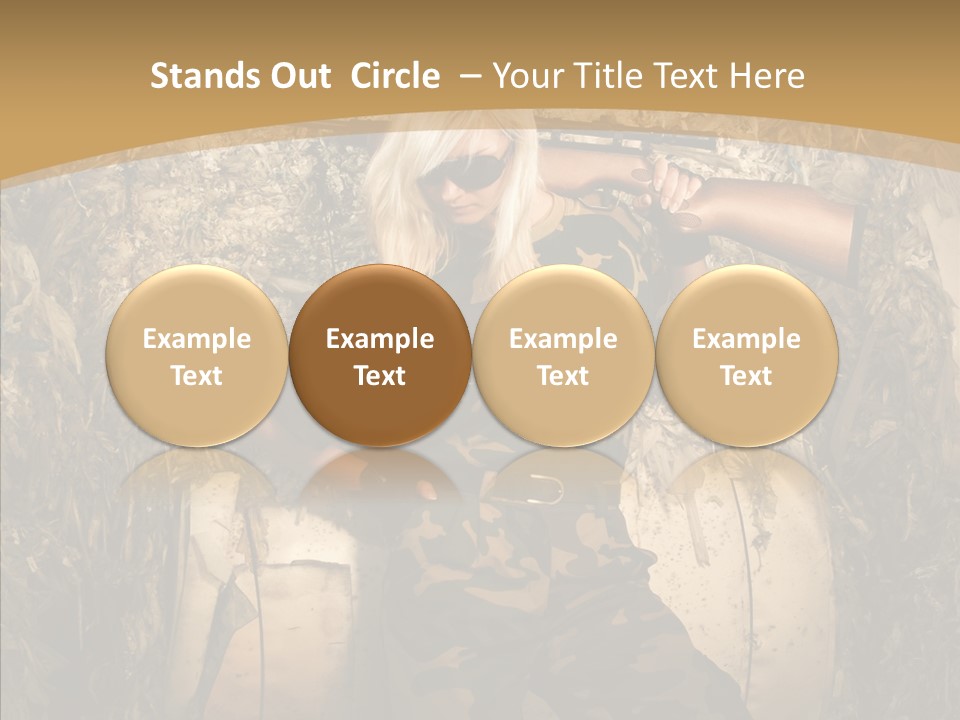 Stands Out Circle – Your Title Text Here

Example Text

Example Text

Example Text

Example Text